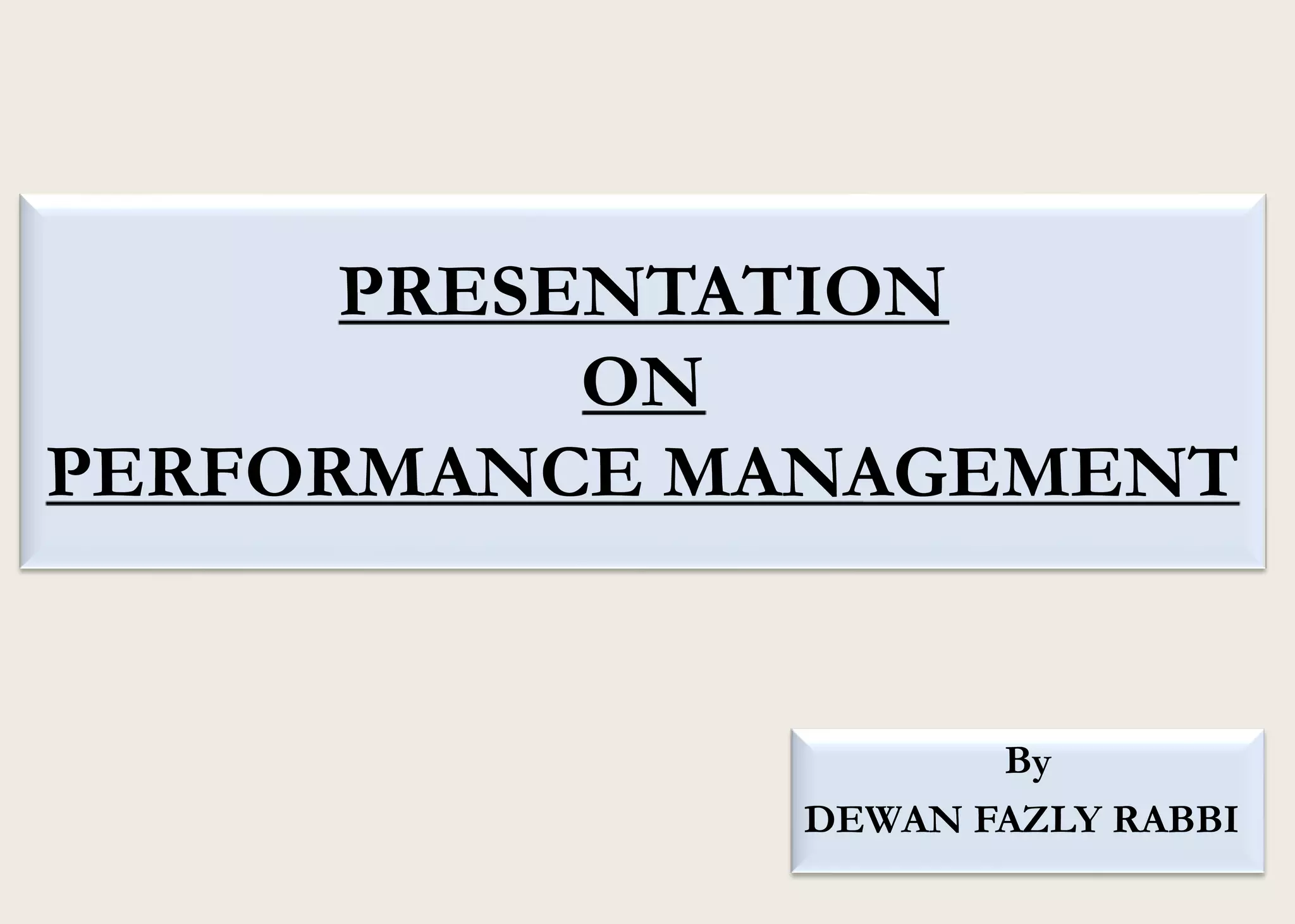 PRESENTATION
ON
PERFORMANCE MANAGEMENT

By
DEWAN FAZLY RABBI